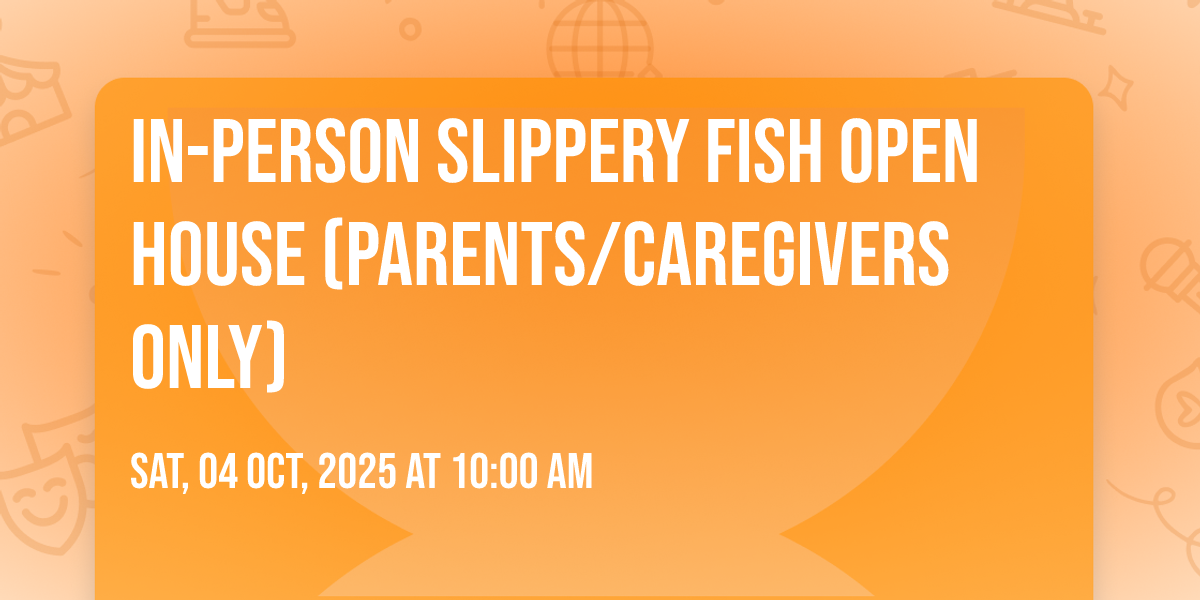 IN-PERSON SLIPPERY FISH OPEN HOUSE (PARENTS/CAREGIVERS ONLY)

SAT, 04 OCT, 2025 AT 10:00 AM